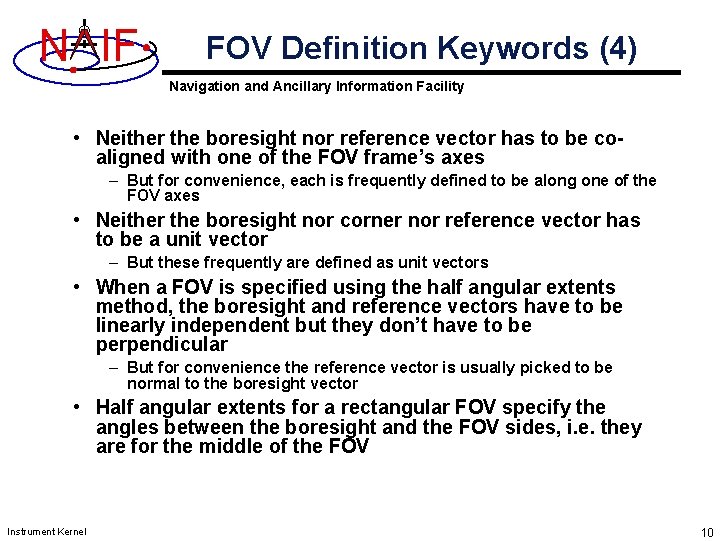 NAIF

FOV Definition Keywords (4)

Navigation and Ancillary Information Facility

• Neither the boresight nor reference vector has to be co-aligned with one of the FOV frame's axes
 – But for convenience, each is frequently defined to be along one of the FOV axes
• Neither the boresight nor corner nor reference vector has to be a unit vector
 – But these frequently are defined as unit vectors
• When a FOV is specified using the half angular extents method, the boresight and reference vectors have to be linearly independent but they don't have to be perpendicular
 – But for convenience the reference vector is usually picked to be normal to the boresight vector
• Half angular extents for a rectangular FOV specify the angles between the boresight and the FOV sides, i.e. they are for the middle of the FOV

Instrument Kernel

10